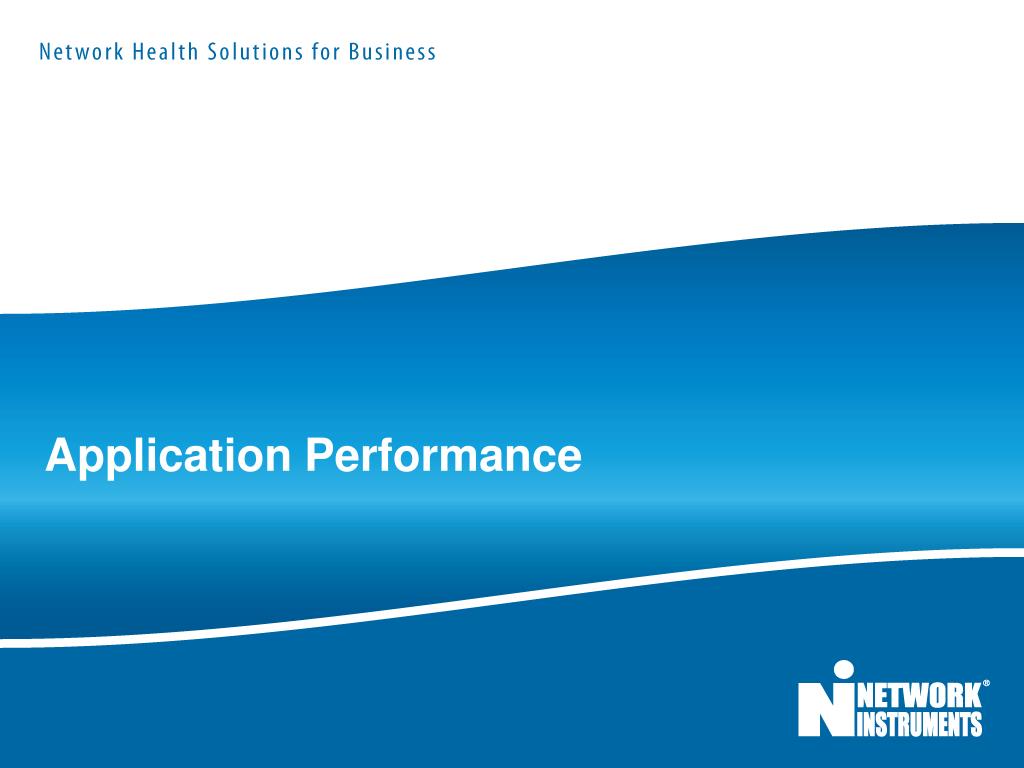 Network Health Solutions for Business

Application Performance

NETWORK®
INSTRUMENTS